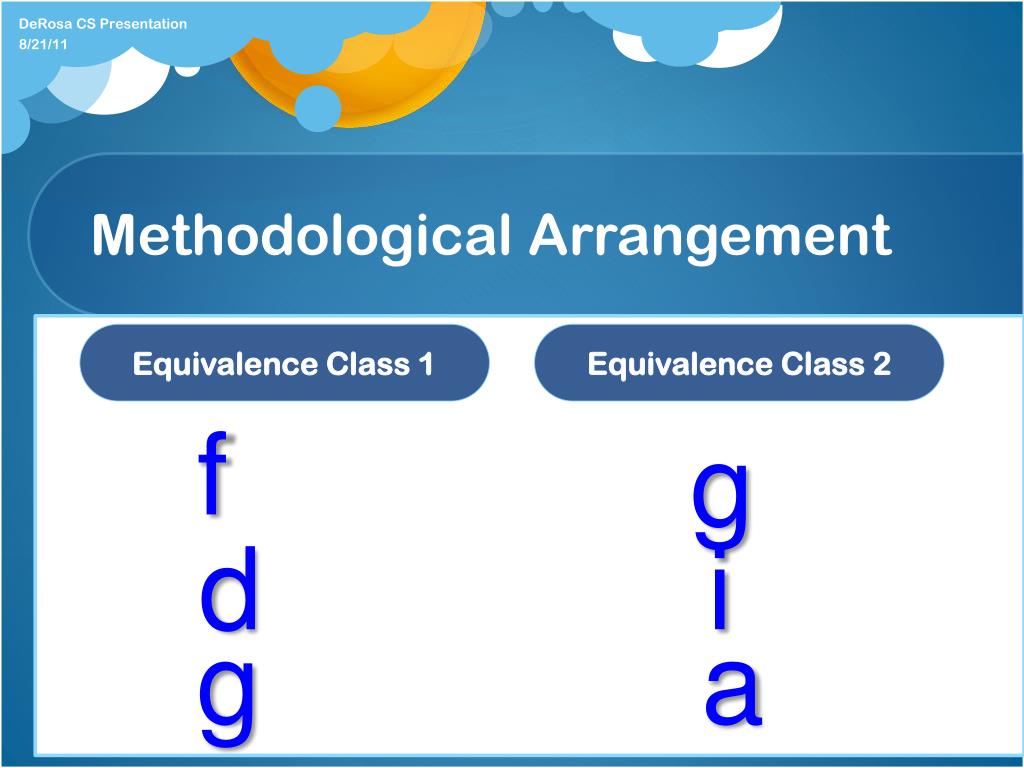 DeRosa CS Presentation
8/21/11

Methodological Arrangement

Equivalence Class 1

f
d
g

Equivalence Class 2

g
i
a